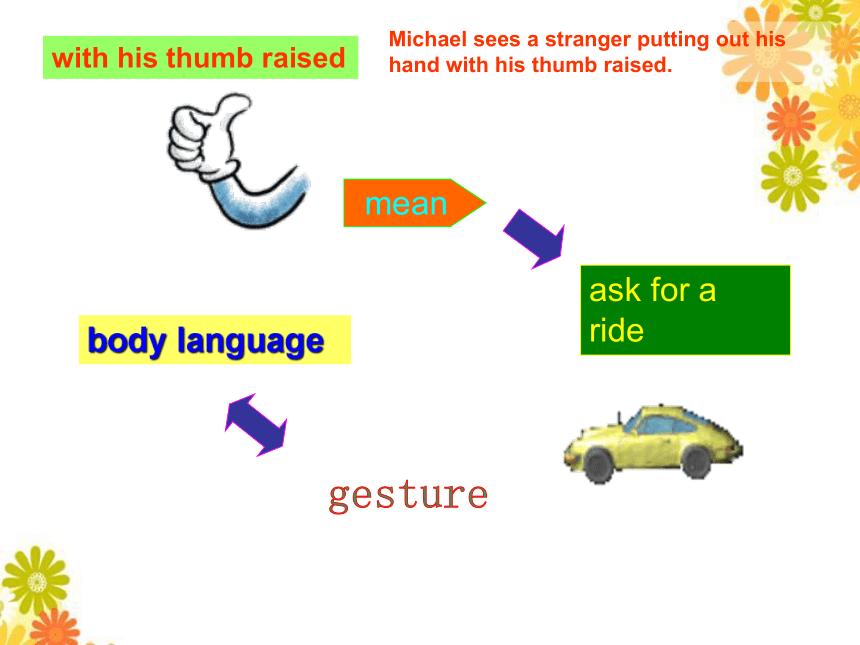 with his thumb raised

Michael sees a stranger putting out his hand with his thumb raised.

mean

ask for a ride

body language

gesture